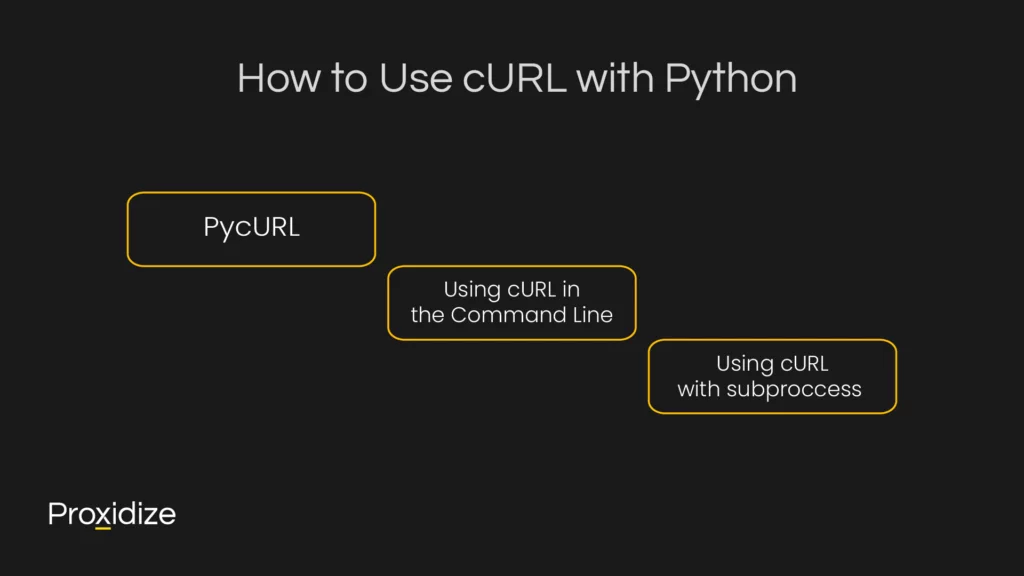 How to Use cURL with Python

PycURL

Using cURL in the Command Line

Using cURL with subproccess

Proxidize